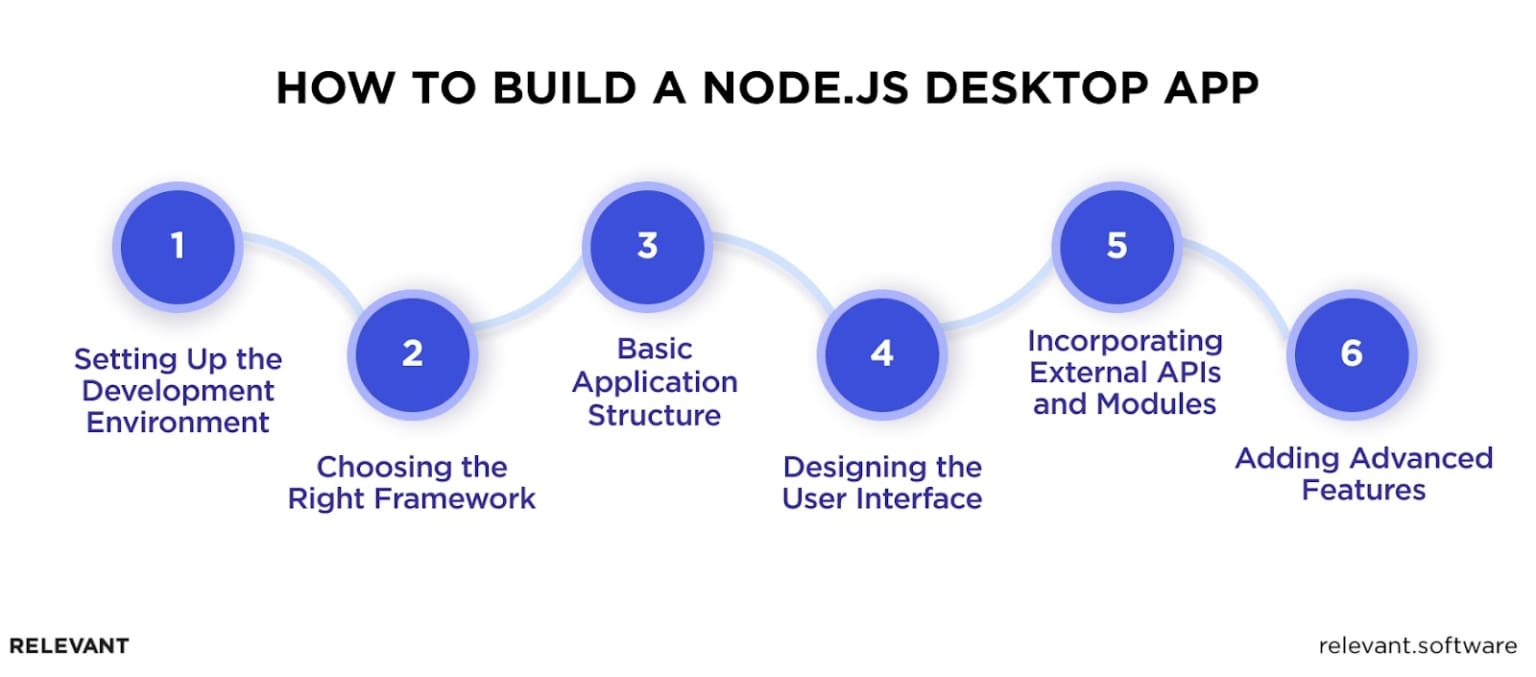 HOW TO BUILD A NODE.JS DESKTOP APP

1

Setting Up the Development Environment

2

Choosing the Right Framework

3

Basic Application Structure

4

Designing the User Interface

5

Incorporating External APIs and Modules

6

Adding Advanced Features

RELEVANT

relevant.software